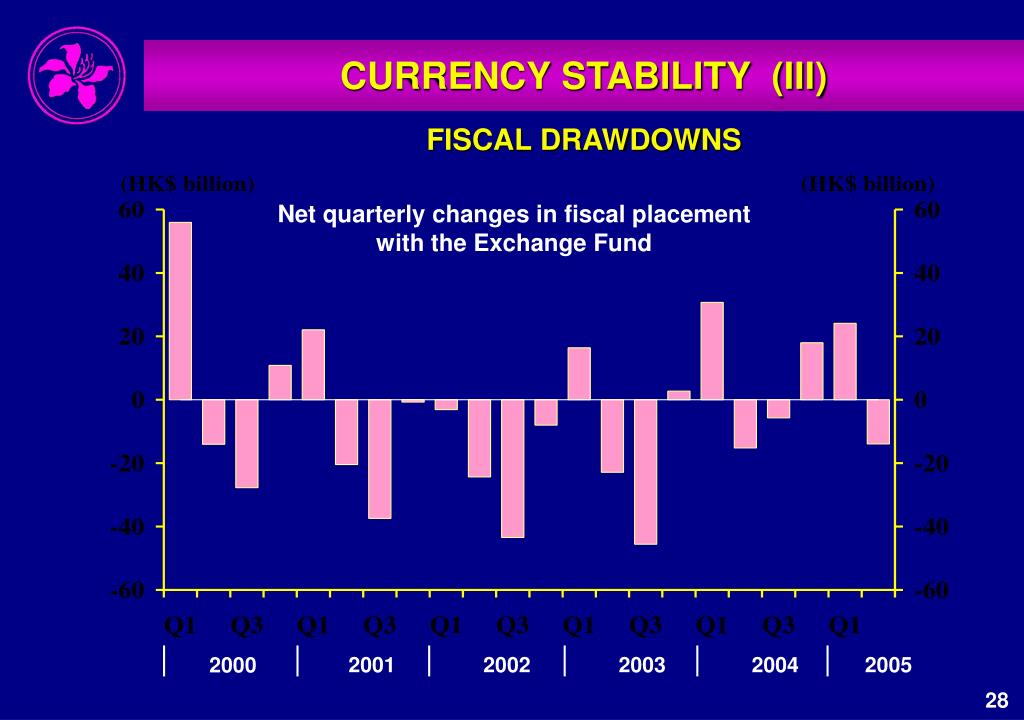 CURRENCY STABILITY (III)

FISCAL DRAWDOWNS

(HK$ billion)

(HK$ billion)

Net quarterly changes in fiscal placement with the Exchange Fund

60
40
20
0
-20
-40
-60

60
40
20
0
-20
-40
-60

Q1 Q3 Q1 Q3 Q1 Q3 Q1 Q3 Q1 Q3 Q1

2000 2001 2002 2003 2004 2005

28